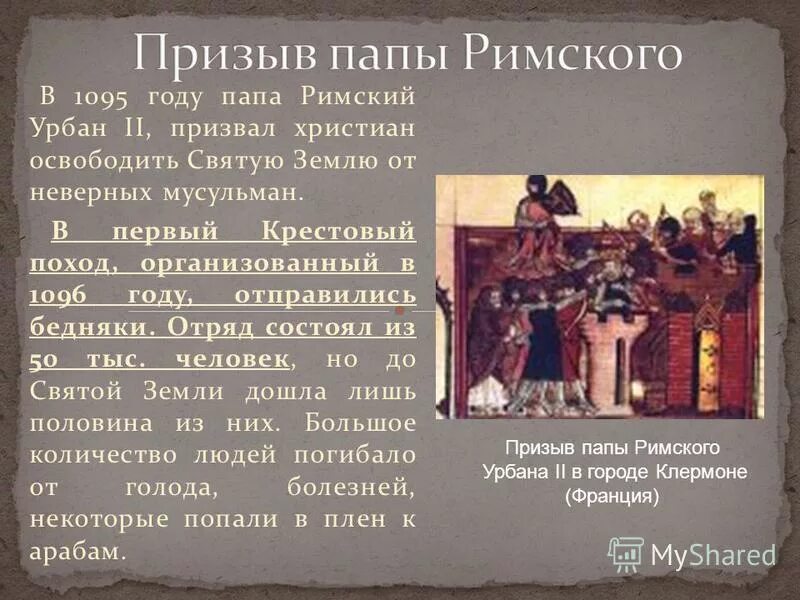 Призыв папы Римского

В 1095 году папа Римский Урбан II, призвал христиан освободить Святую Землю от неверных мусульман.

В первый Крестовый поход, организованный в 1096 году, отправились бедняки. Отряд состоял из 50 тыс. человек, но до Святой Земли дошла лишь половина из них. Большое количество людей погибало от голода, болезней, некоторые попали в плен к арабам.

Призыв папы Римского Урбана II в городе Клермоне (Франция)

MyShared